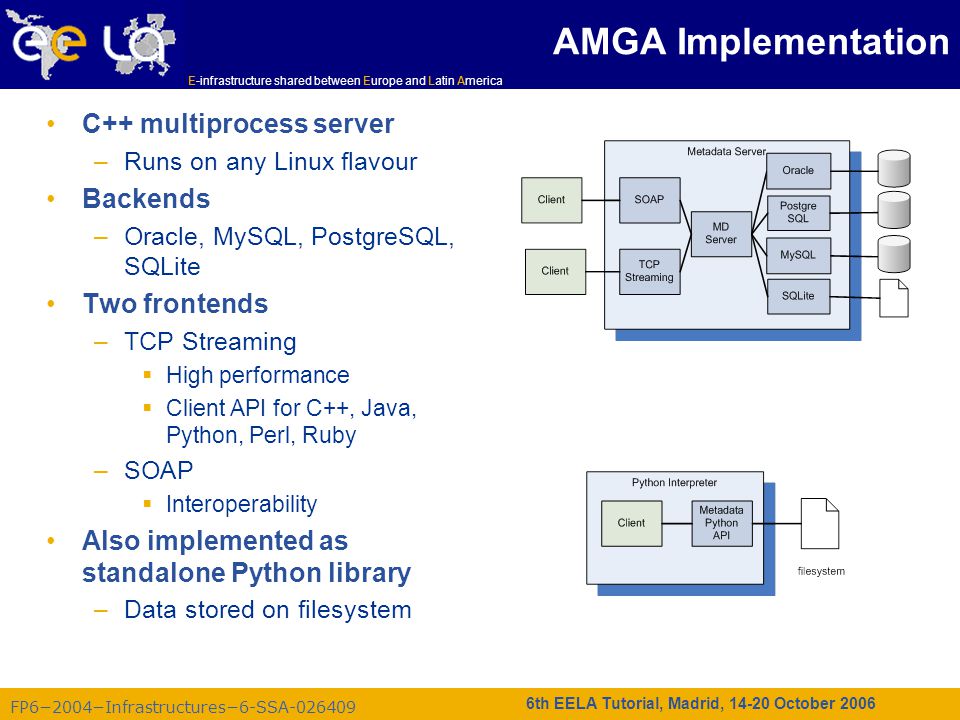 ee LA

E-infrastructure shared between Europe and Latin America

AMGA Implementation

• C++ multiprocess server
– Runs on any Linux flavour
• Backends
– Oracle, MySQL, PostgreSQL, SQLite
• Two frontends
– TCP Streaming
▪ High performance
▪ Client API for C++, Java, Python, Perl, Ruby
– SOAP
▪ Interoperability
• Also implemented as standalone Python library
– Data stored on filesystem

Metadata Server
Client
Client
SOAP
TCP Streaming
MD Server
Oracle
Postgre SQL
MySQL
SQLite

Python Interpreter
Client
Metadata Python API
filesystem

FP6−2004−Infrastructures−6-SSA-026409
6th EELA Tutorial, Madrid, 14-20 October 2006